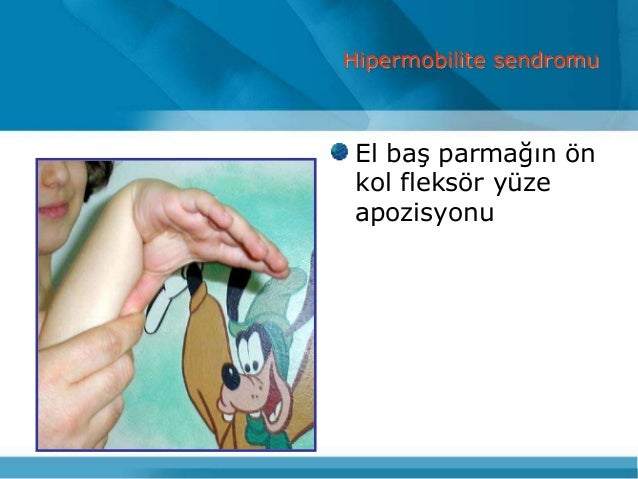 Hipermobilite sendromu

El baş parmağın ön kol fleksör yüze apozisyonu